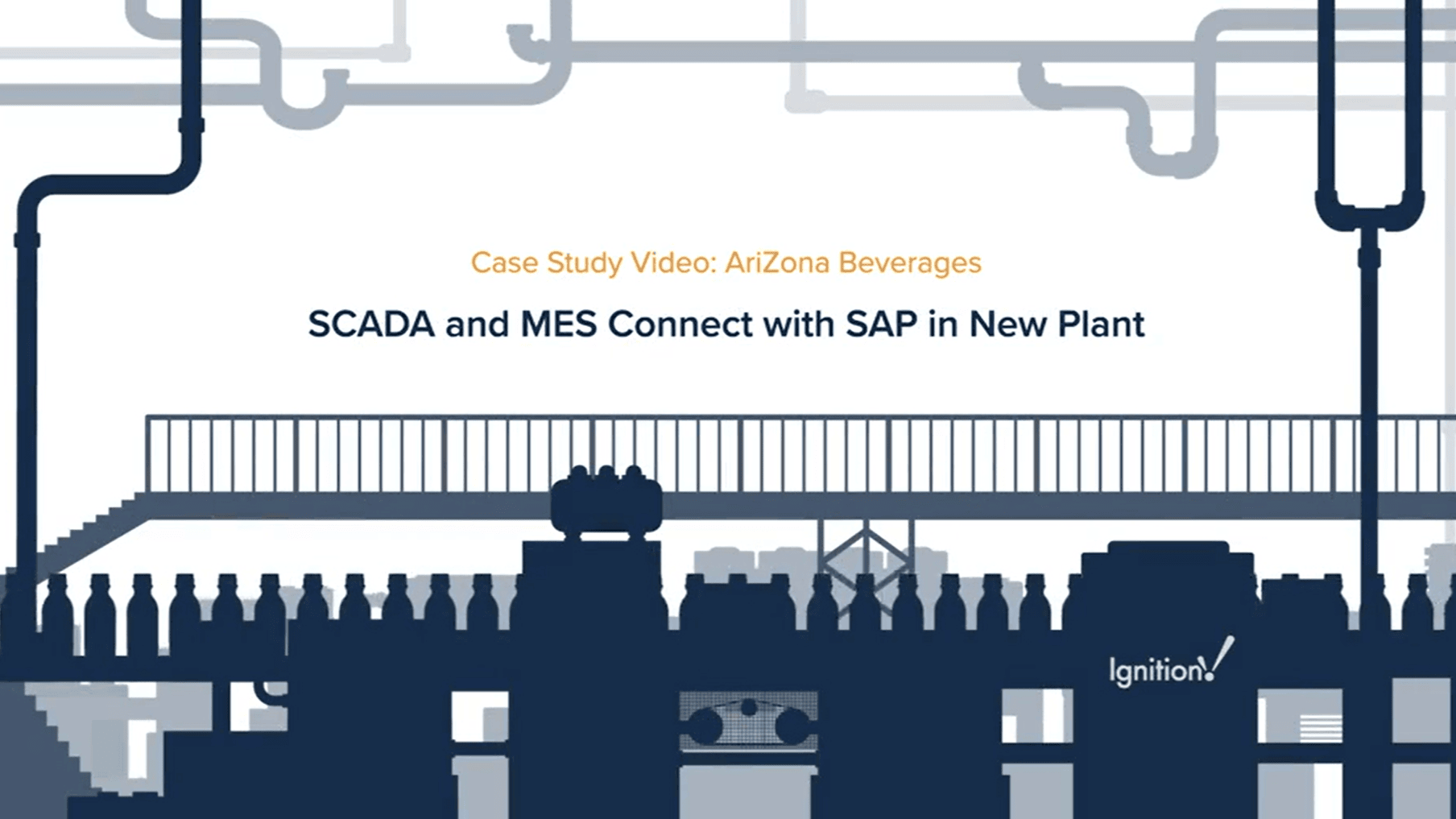 Case Study Video: AriZona Beverages

SCADA and MES Connect with SAP in New Plant

Ignition!